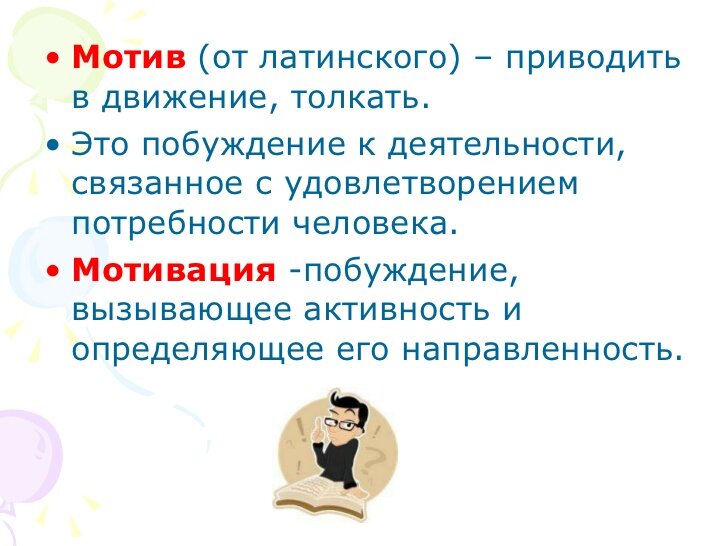 • Мотив (от латинского) – приводить в движение, толкать.

• Это побуждение к деятельности, связанное с удовлетворением потребности человека.

• Мотивация -побуждение, вызывающее активность и определяющее его направленность.